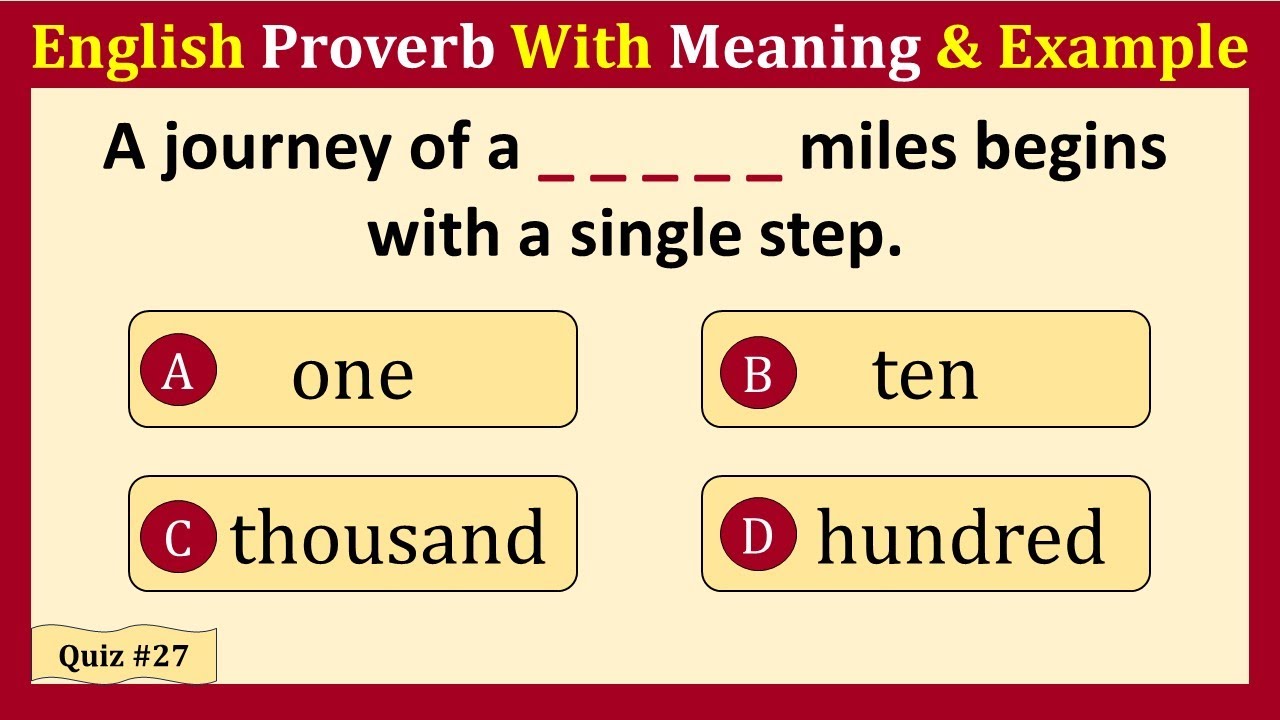 English Proverb With Meaning & Example

A journey of a _ _ _ _ _ miles begins with a single step.

A one

B ten

C thousand

D hundred

Quiz #27